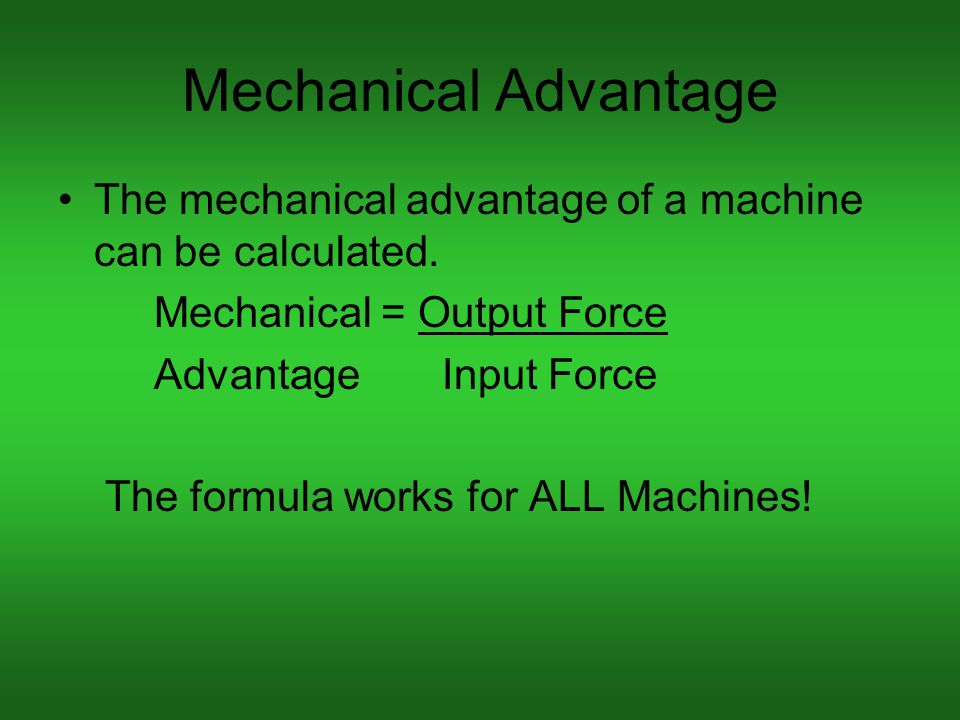 Mechanical Advantage

• The mechanical advantage of a machine can be calculated.

Mechanical = Output Force
Advantage Input Force

The formula works for ALL Machines!